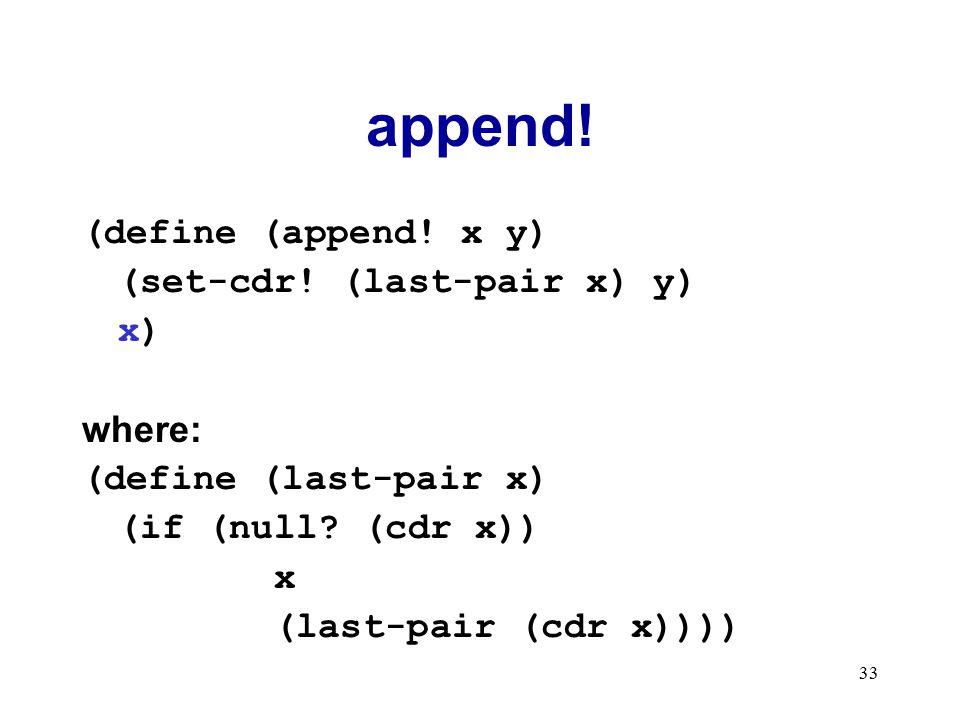 append!

(define (append! x y)
  (set-cdr! (last-pair x) y)
  x)

where:
(define (last-pair x)
  (if (null? (cdr x))
      x
      (last-pair (cdr x))))

33